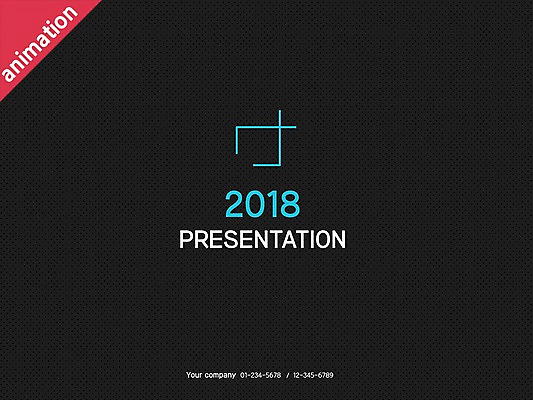 animation

2018
PRESENTATION

Your company 01-234-5678 / 12-345-6789